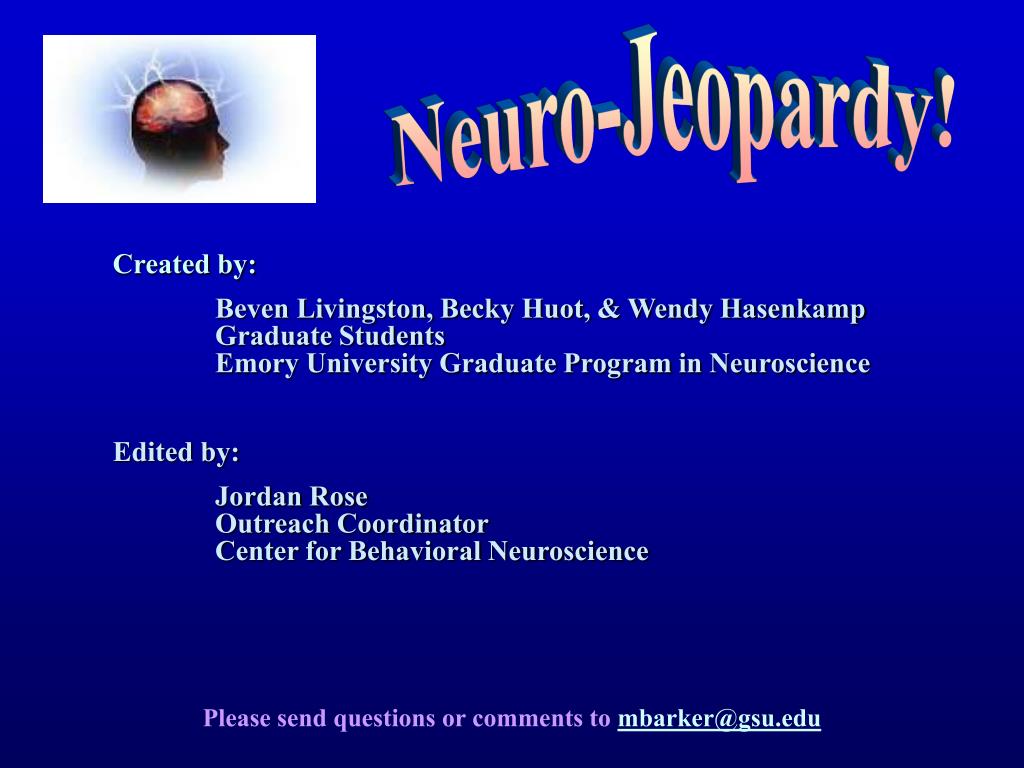 Neuro-Jeopardy!

Created by:

Beven Livingston, Becky Huot, & Wendy Hasenkamp
Graduate Students
Emory University Graduate Program in Neuroscience

Edited by:

Jordan Rose
Outreach Coordinator
Center for Behavioral Neuroscience

Please send questions or comments to mbarker@gsu.edu